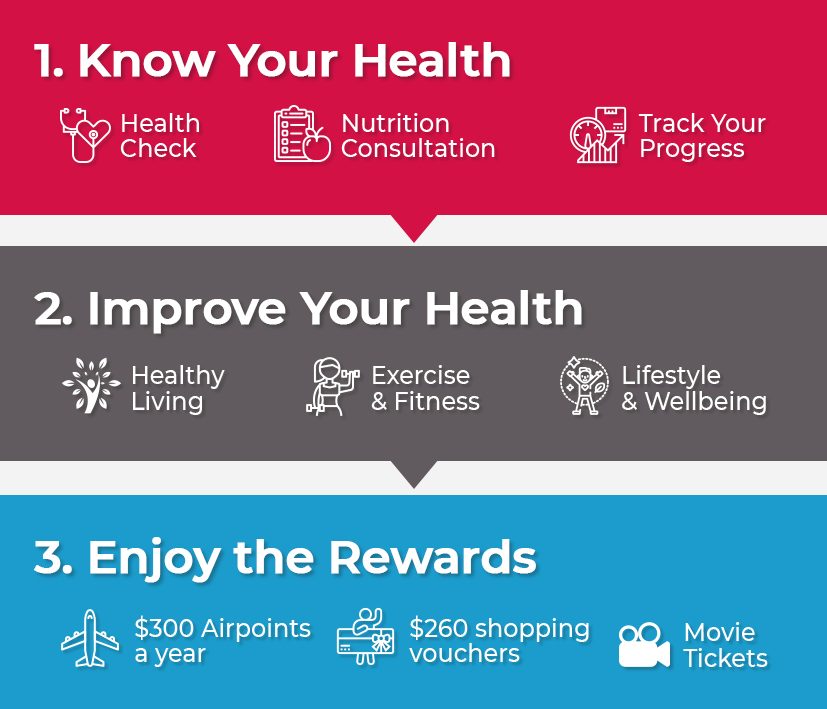 1. Know Your Health

Health Check

Nutrition Consultation

Track Your Progress

2. Improve Your Health

Healthy Living

Exercise & Fitness

Lifestyle & Wellbeing

3. Enjoy the Rewards

\$300 Airpoints a year

\$260 shopping vouchers

Movie Tickets